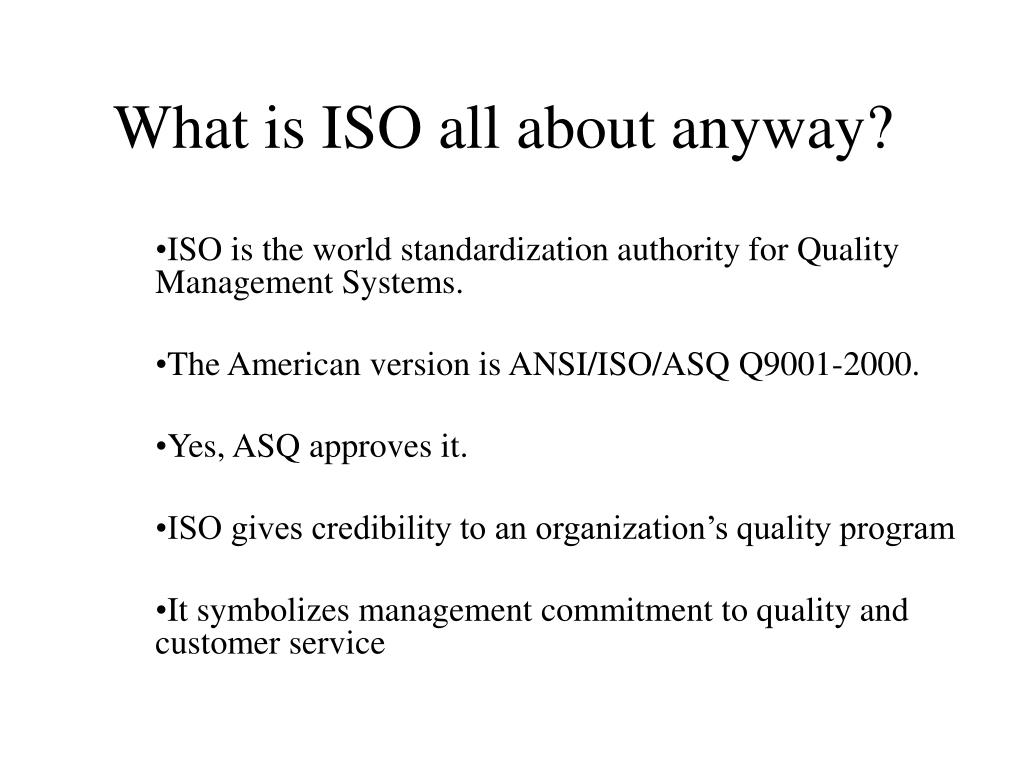 What is ISO all about anyway?

•ISO is the world standardization authority for Quality Management Systems.

•The American version is ANSI/ISO/ASQ Q9001-2000.

•Yes, ASQ approves it.

•ISO gives credibility to an organization’s quality program

•It symbolizes management commitment to quality and customer service